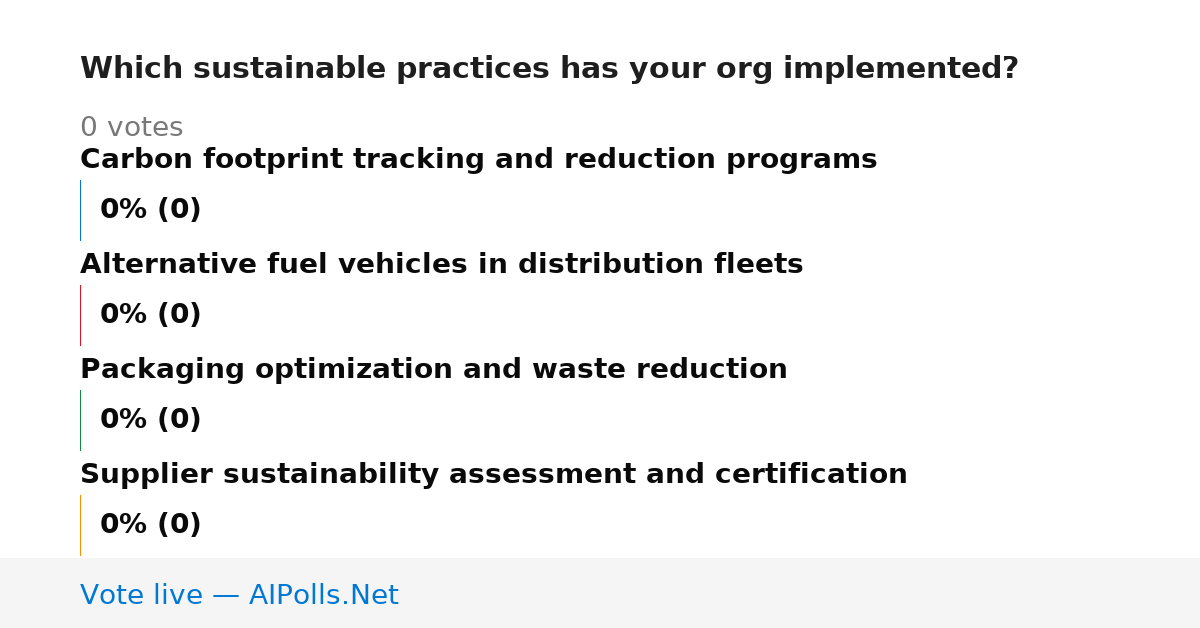 Which sustainable practices has your org implemented?

0 votes

Carbon footprint tracking and reduction programs

0% (0)

Alternative fuel vehicles in distribution fleets

0% (0)

Packaging optimization and waste reduction

0% (0)

Supplier sustainability assessment and certification

0% (0)

Vote live — AIPolls.Net